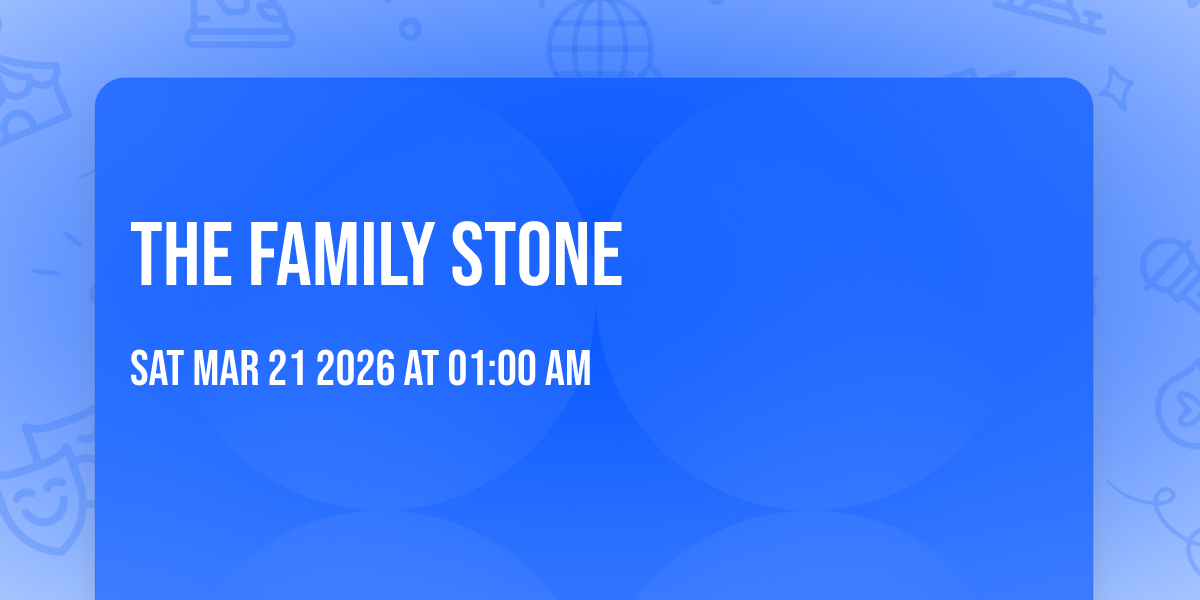 THE FAMILY STONE

SAT MAR 21 2026 AT 01:00 AM